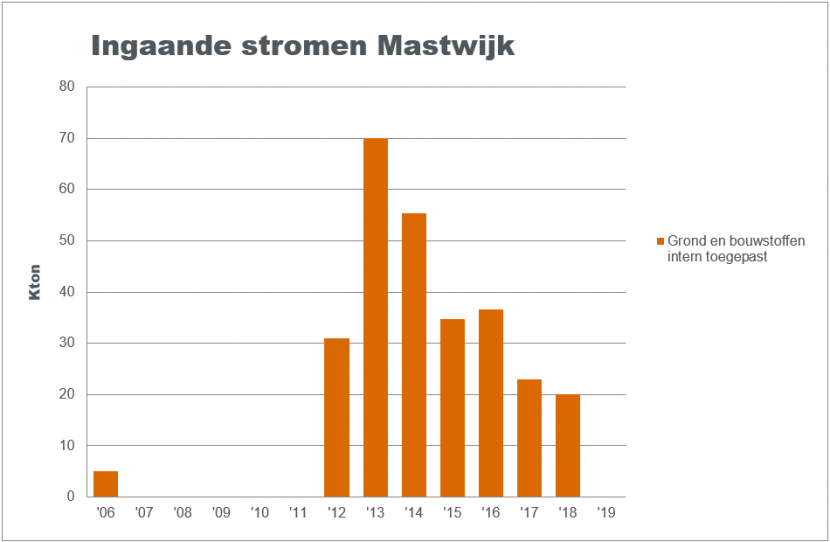 Ingaande stromen Mastwijk

Kton

80
70
60
50
40
30
20
10
0

'06 '07 '08 '09 '10 '11 '12 '13 '14 '15 '16 '17 '18 '19

Grond en bouwstoffen intern toegepast